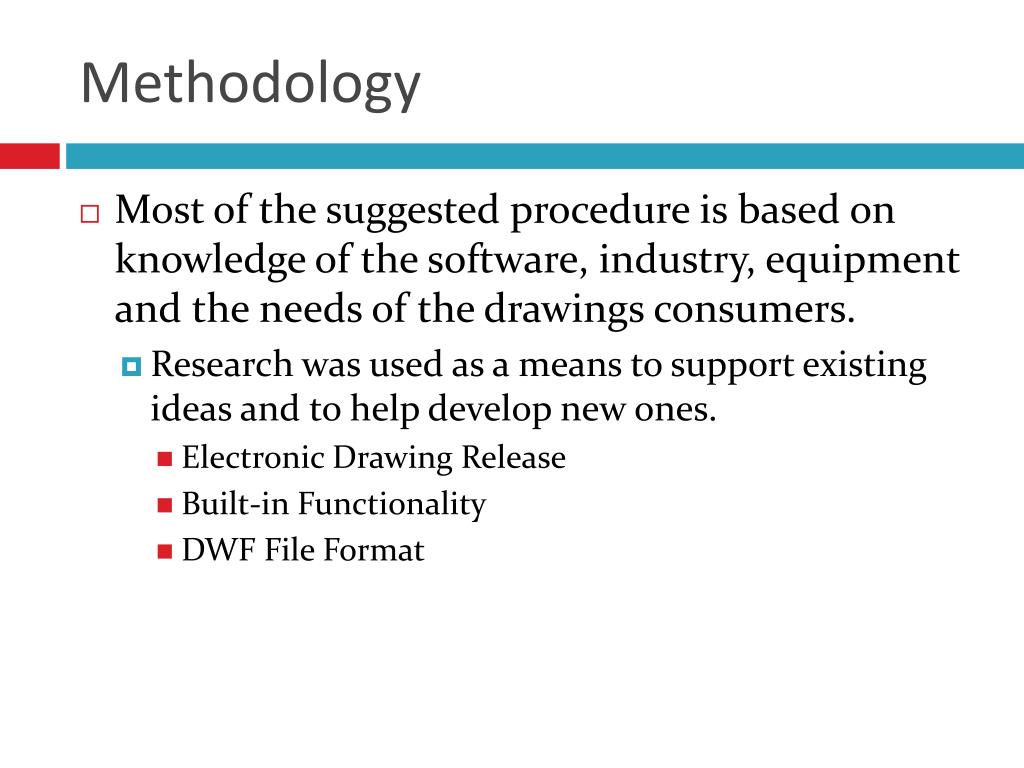 Methodology

Most of the suggested procedure is based on knowledge of the software, industry, equipment and the needs of the drawings consumers.

Research was used as a means to support existing ideas and to help develop new ones.

Electronic Drawing Release

Built-in Functionality

DWF File Format